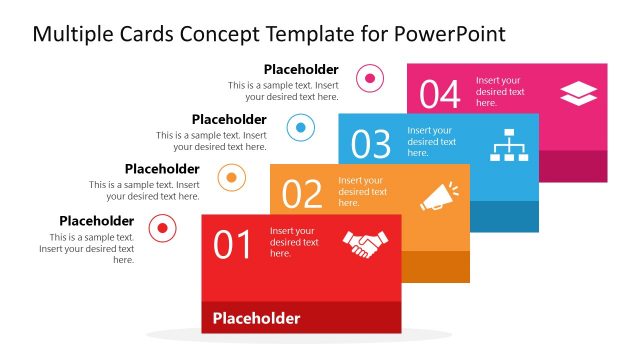 Multiple Cards Concept Template for PowerPoint

Placeholder
This is a sample text. Insert your desired text here.

Placeholder
This is a sample text. Insert your desired text here.

Placeholder
This is a sample text. Insert your desired text here.

Placeholder
This is a sample text. Insert your desired text here.

04
Insert your desired text here.

03
Insert your desired text here.

02
Insert your desired text here.

01
Insert your desired text here.

Placeholder